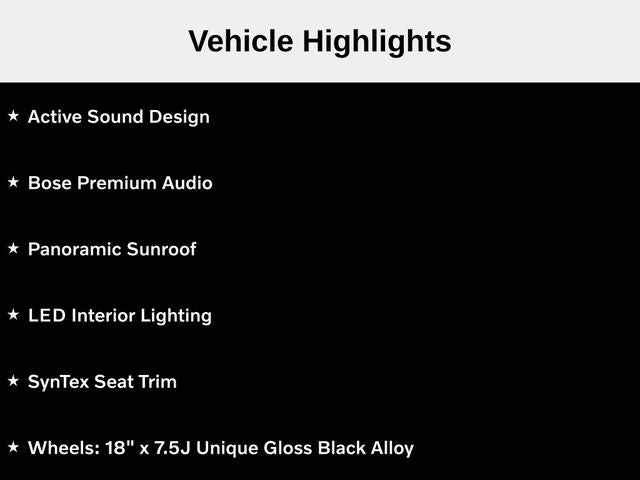 Vehicle Highlights

★ Active Sound Design

★ Bose Premium Audio

★ Panoramic Sunroof

★ LED Interior Lighting

★ SynTex Seat Trim

★ Wheels: 18" x 7.5J Unique Gloss Black Alloy